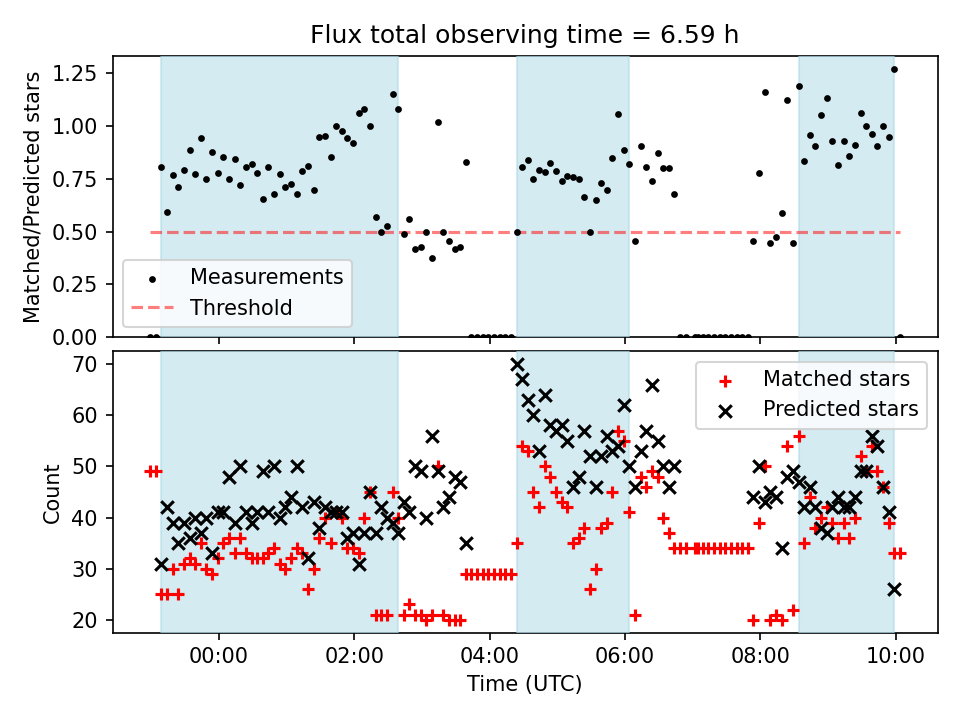 Flux total observing time = 6.59 h

Matched/Predicted stars

1.25
1.00
0.75
0.50
0.25
0.00

Measurements
Threshold

Count

70
60
50
40
30
20

Matched stars
Predicted stars

00:00
02:00
04:00
06:00
08:00
10:00

Time (UTC)